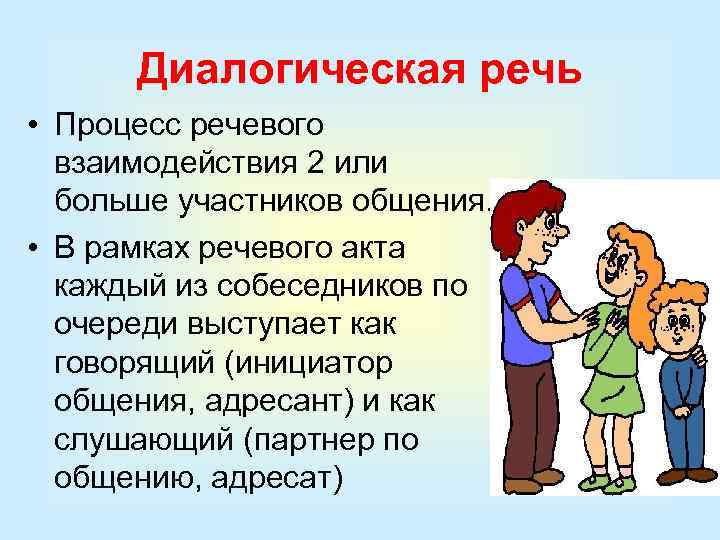 Диалогическая речь

• Процесс речевого взаимодействия 2 или больше участников общения.

• В рамках речевого акта каждый из собеседников по очереди выступает как говорящий (инициатор общения, адресант) и как слушающий (партнер по общению, адресат)